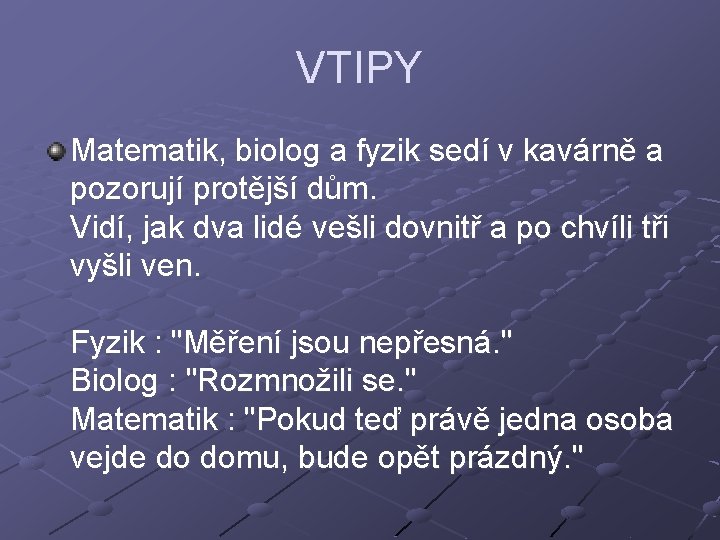 VTIPY

Matematik, biolog a fyzik sedí v kavárně a pozorují protější dům.
Vidí, jak dva lidé vešli dovnitř a po chvíli tři vyšli ven.

Fyzik : "Měření jsou nepřesná."
Biolog : "Rozmnožili se."
Matematik : "Pokud teď právě jedna osoba vejde do domu, bude opět prázdný."